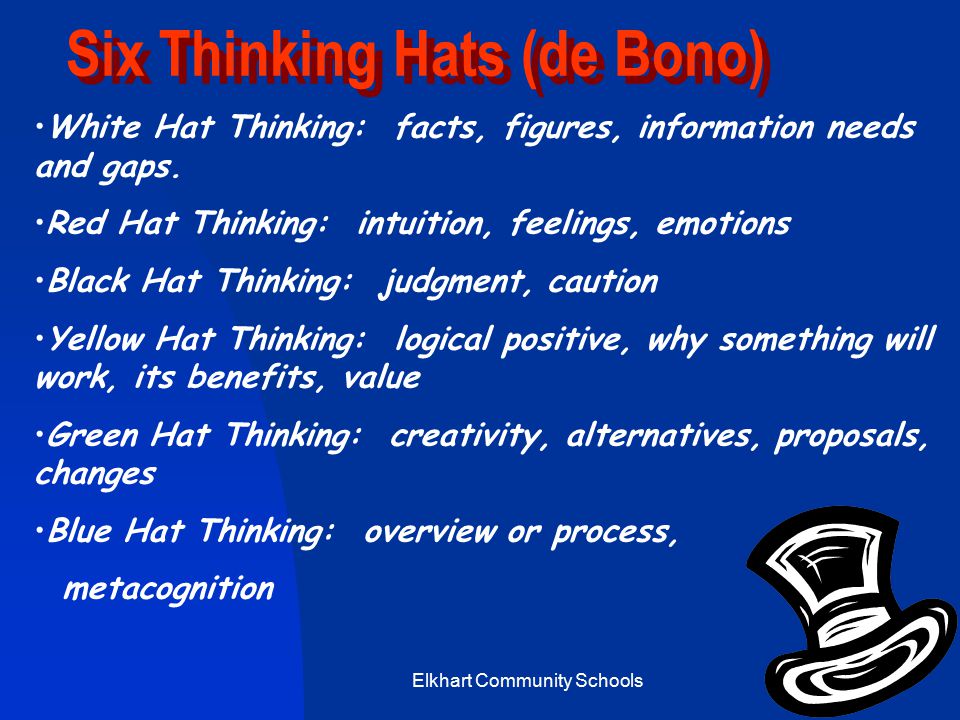 Six Thinking Hats (de Bono)

•White Hat Thinking: facts, figures, information needs and gaps.

•Red Hat Thinking: intuition, feelings, emotions

•Black Hat Thinking: judgment, caution

•Yellow Hat Thinking: logical positive, why something will work, its benefits, value

•Green Hat Thinking: creativity, alternatives, proposals, changes

•Blue Hat Thinking: overview or process, metacognition

Elkhart Community Schools